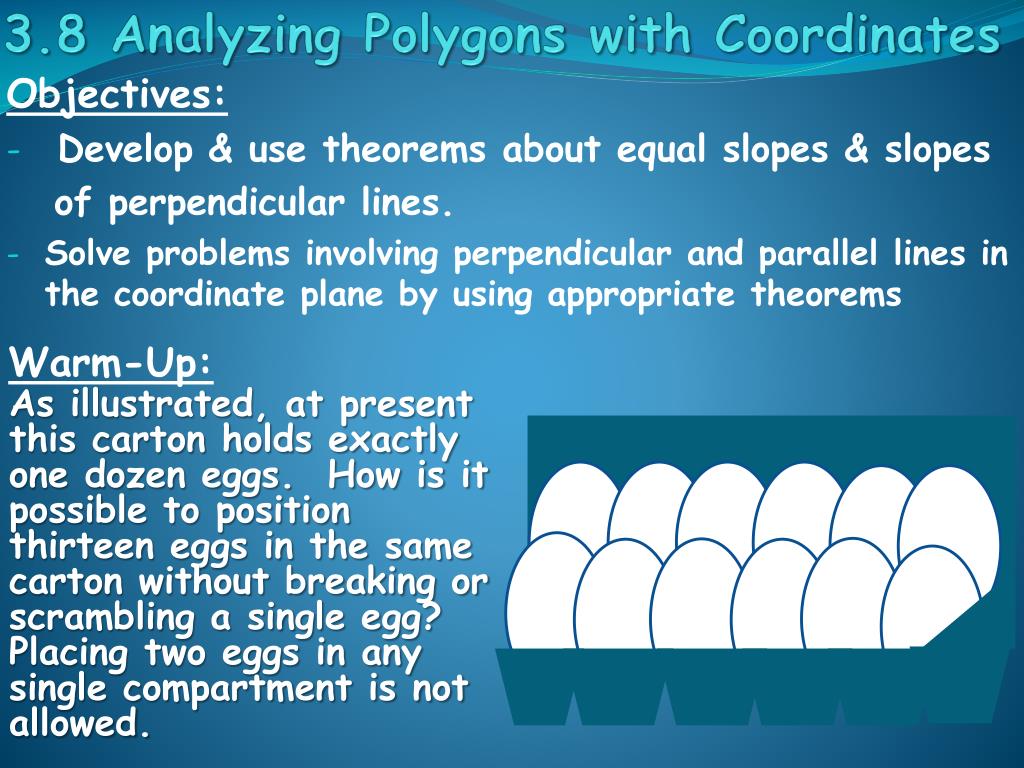 3.8 Analyzing Polygons with Coordinates

Objectives:

- Develop & use theorems about equal slopes & slopes of perpendicular lines.

- Solve problems involving perpendicular and parallel lines in the coordinate plane by using appropriate theorems

Warm-Up:

As illustrated, at present this carton holds exactly one dozen eggs. How is it possible to position thirteen eggs in the same carton without breaking or scrambling a single egg? Placing two eggs in any single compartment is not allowed.